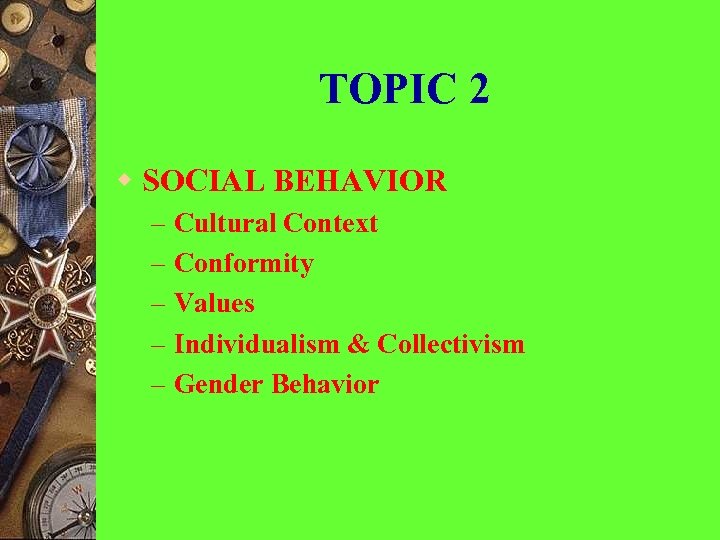 TOPIC 2

SOCIAL BEHAVIOR
– Cultural Context
– Conformity
– Values
– Individualism & Collectivism
– Gender Behavior